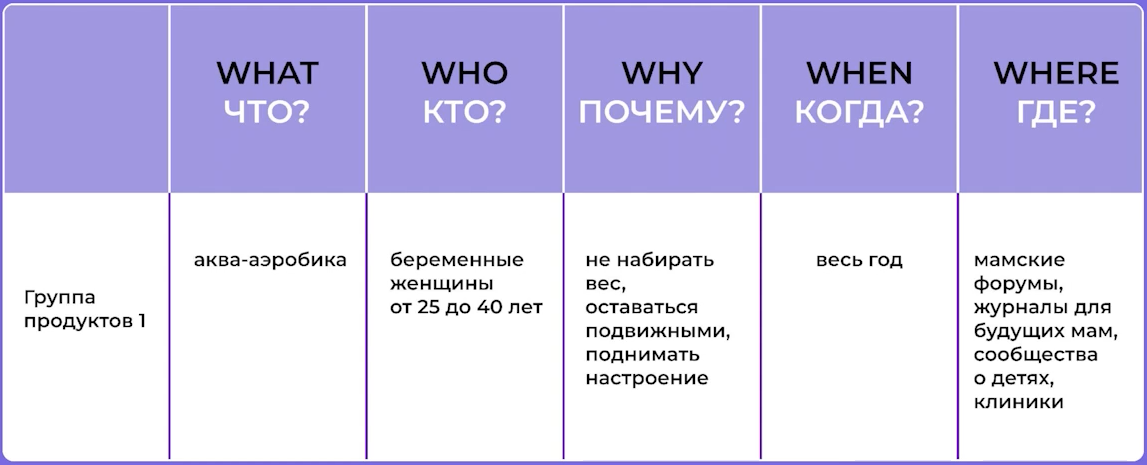 | | WHAT ЧТО? | WHO КТО? | WHY ПОЧЕМУ? | WHEN КОГДА? | WHERE ГДЕ? |
|---|---|---|---|---|---|
| Группа продуктов 1 | аква-аэробика | беременные женщины от 25 до 40 лет | не набирать вес, оставаться подвижными, поднимать настроение | весь год | мамские форумы, журналы для будущих мам, сообщества о детях, клиники |